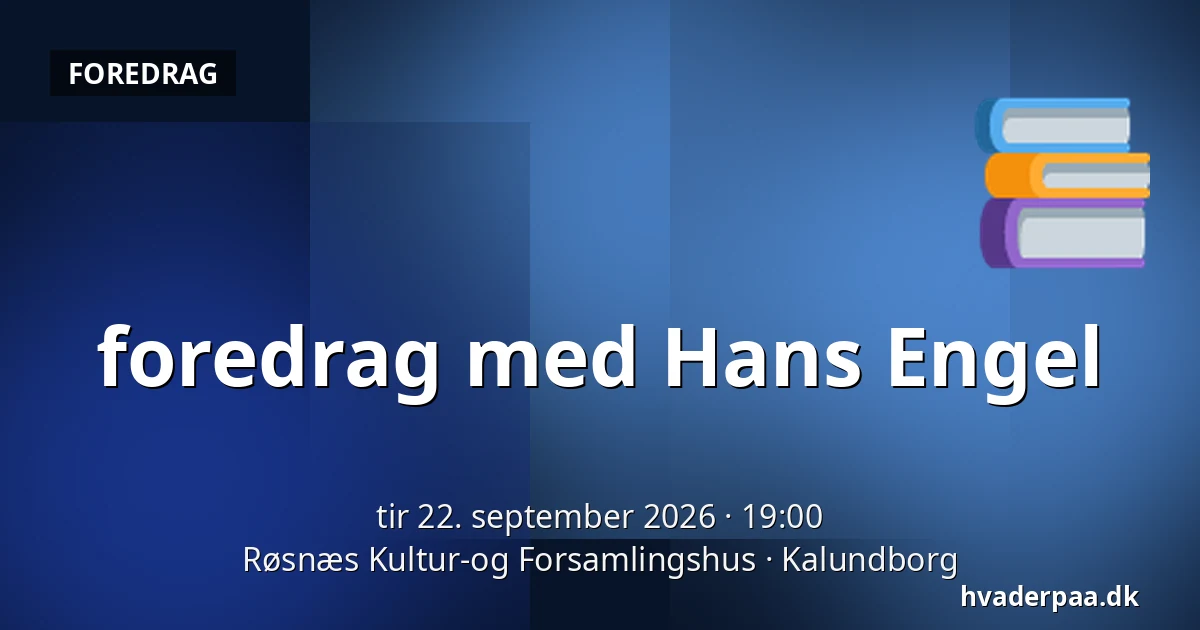 FOREDRAG

foredrag med Hans Engel

tir 22. september 2026 · 19:00
Røsnæs Kultur-og Forsamlingshus · Kalundborg

hvaderpaa.dk